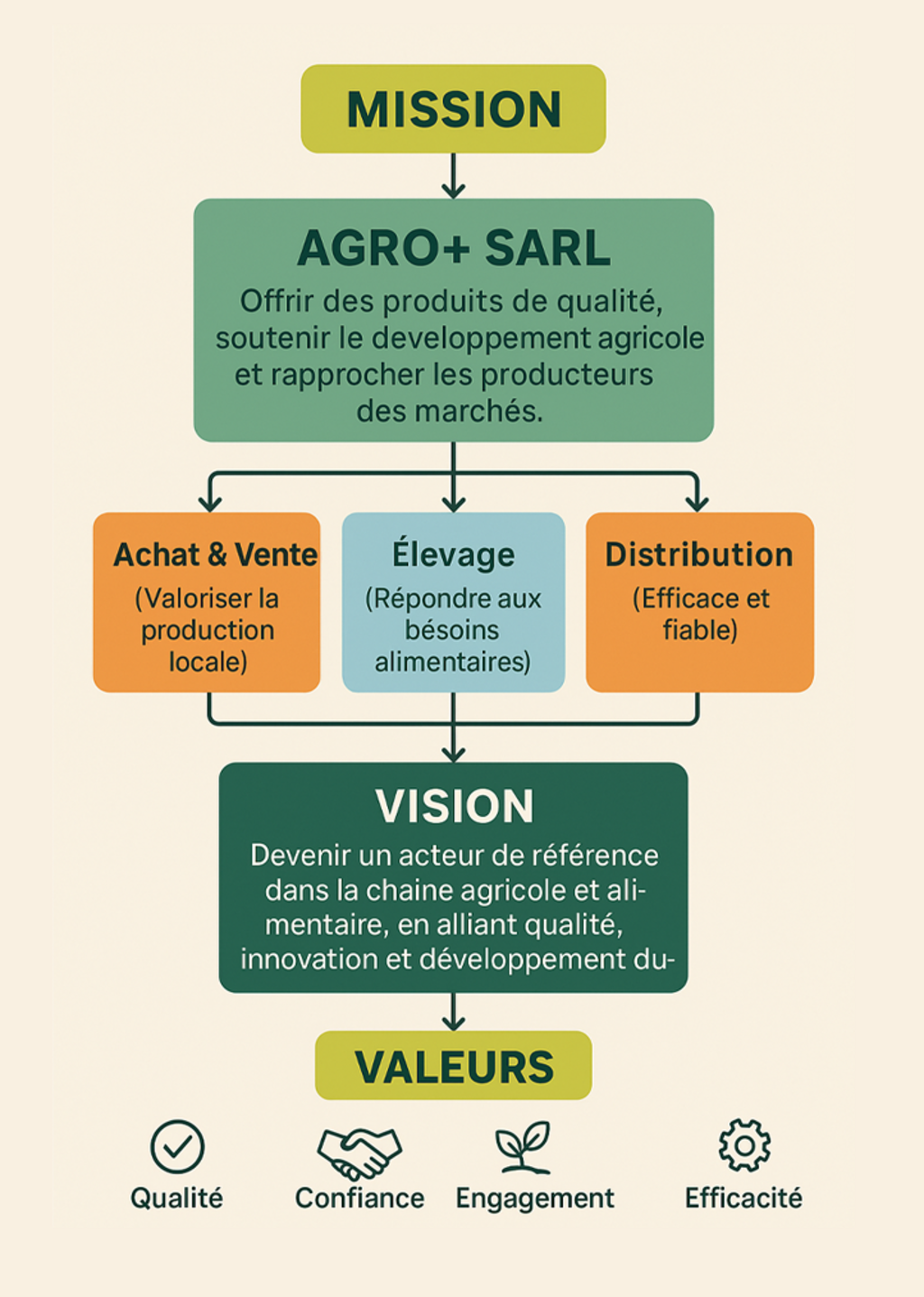 MISSION

AGRO+ SARL

Offrir des produits de qualité, soutenir le developpement agricole et rapprocher les producteurs des marchés.

Achat & Vente
(Valoriser la production locale)

Élevage
(Répondre aux bésoins alimentaires)

Distribution
(Efficace et fiable)

VISION

Devenir un acteur de référence dans la chaine agricole et alimentaire, en alliant qualité, innovation et développement du-

VALEURS

Qualité

Confiance

Engagement

Efficacité